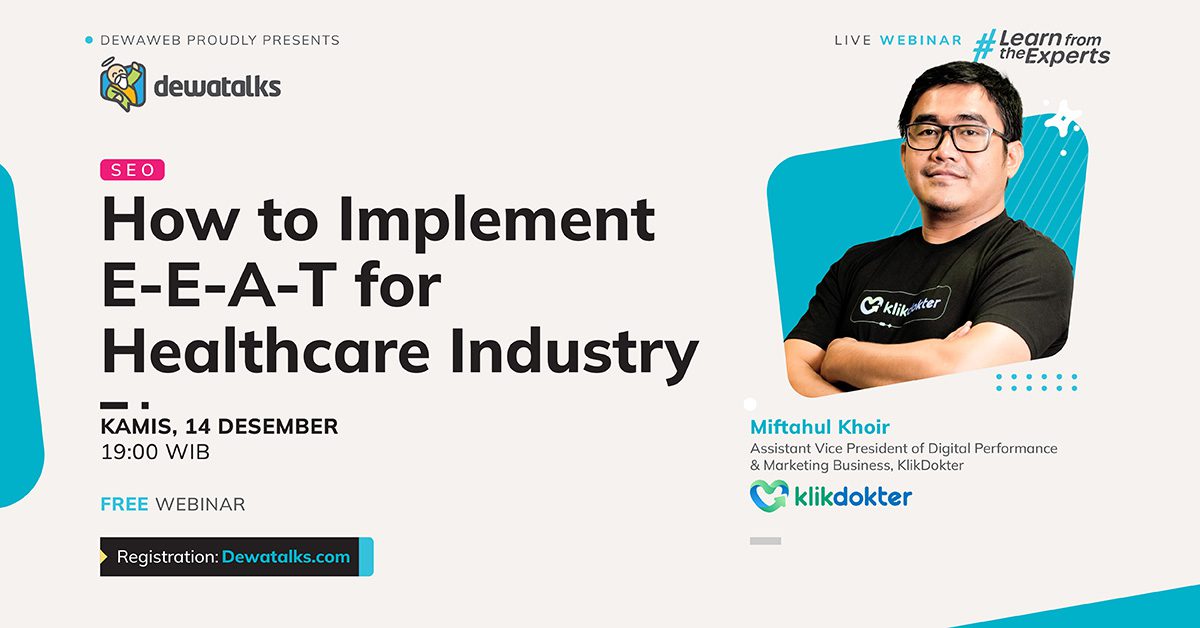 DEWAWEB PROUDLY PRESENTS

dewatalks

LIVE WEBINAR #Learn from the Experts

SEO

How to Implement E-E-A-T for Healthcare Industry

KAMIS, 14 DESEMBER
19:00 WIB

FREE WEBINAR

Registration: Dewatalks.com

klikdokter

Miftahul Khoir
Assistant Vice President of Digital Performance & Marketing Business, KlikDokter

klikdokter